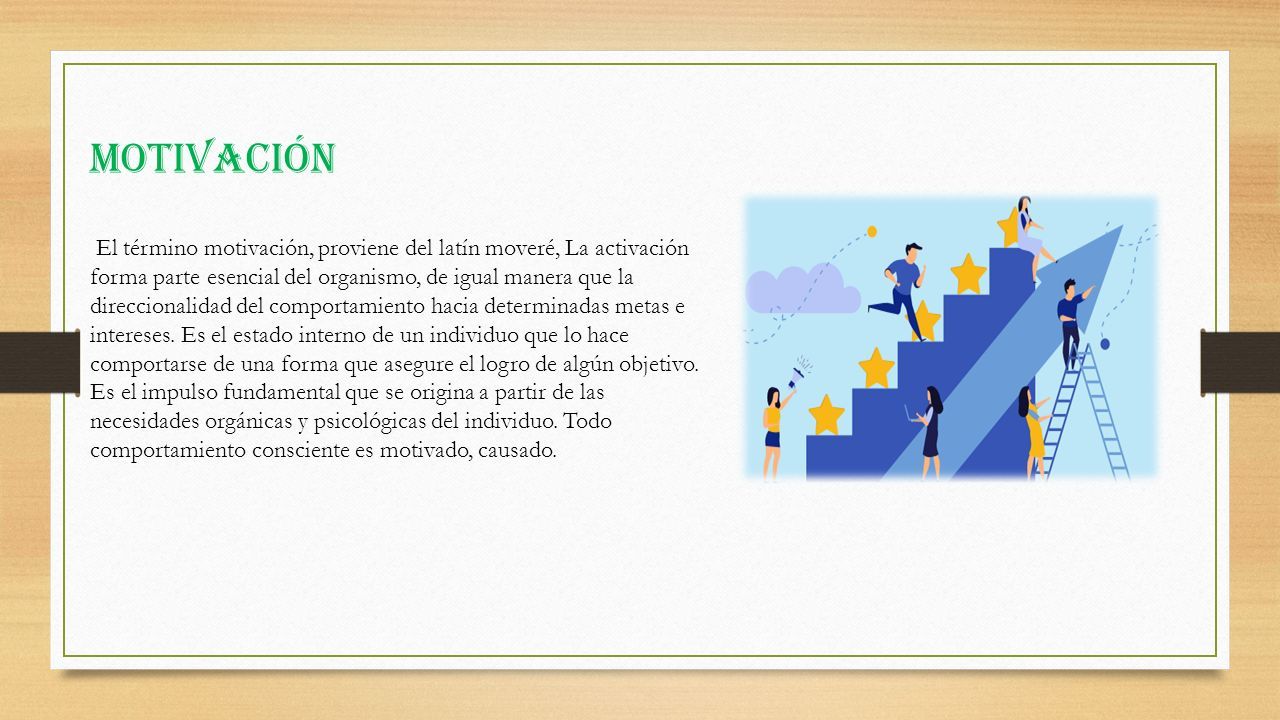 MOTIVACIÓN

El término motivación, proviene del latín moveré, La activación forma parte esencial del organismo, de igual manera que la direccionalidad del comportamiento hacia determinadas metas e intereses. Es el estado interno de un individuo que lo hace comportarse de una forma que asegure el logro de algún objetivo. Es el impulso fundamental que se origina a partir de las necesidades orgánicas y psicológicas del individuo. Todo comportamiento consciente es motivado, causado.